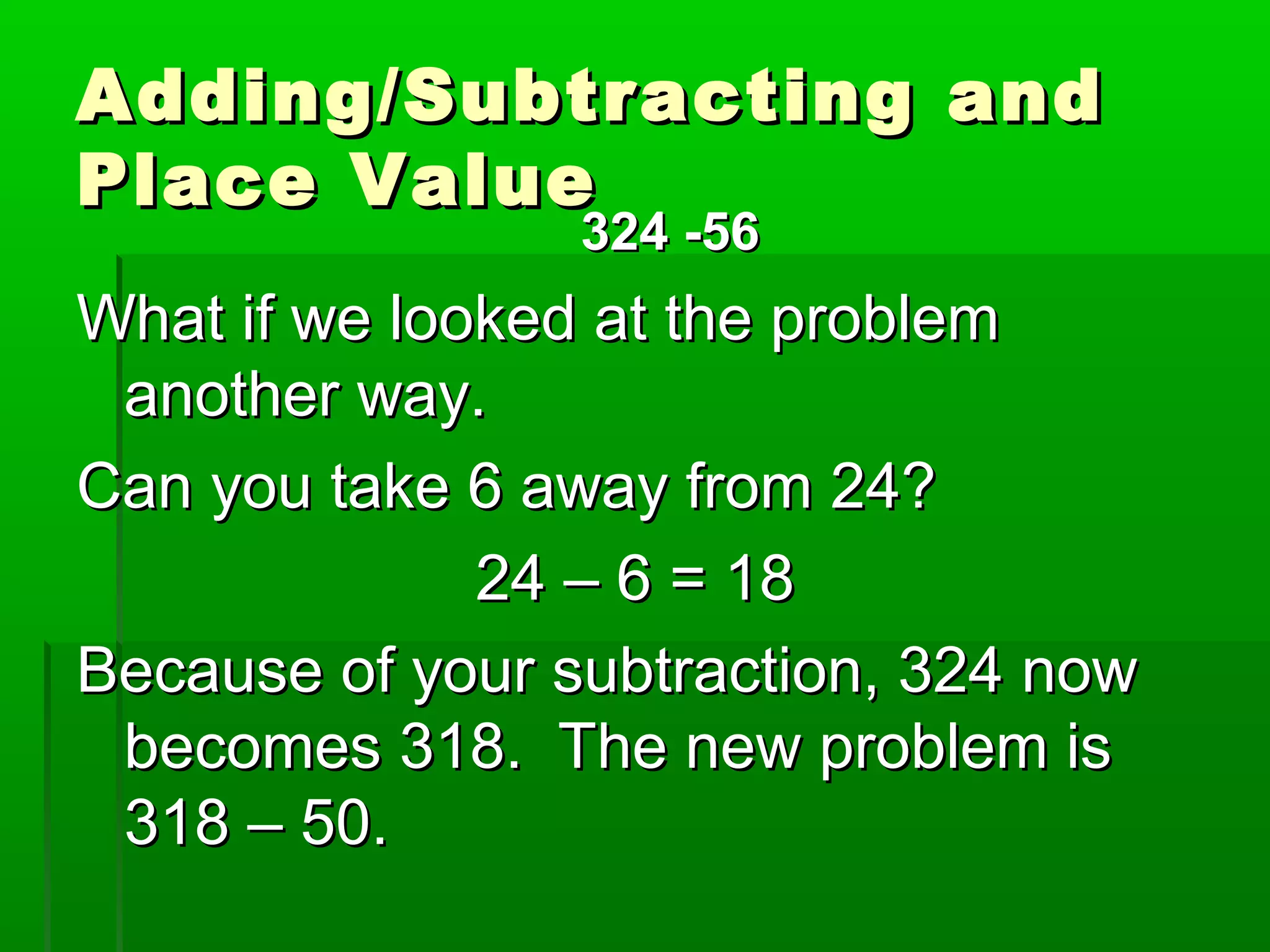 Adding/Subtracting and Place Value

324 -56

What if we looked at the problem another way.

Can you take 6 away from 24?

24 – 6 = 18

Because of your subtraction, 324 now becomes 318.  The new problem is 318 – 50.